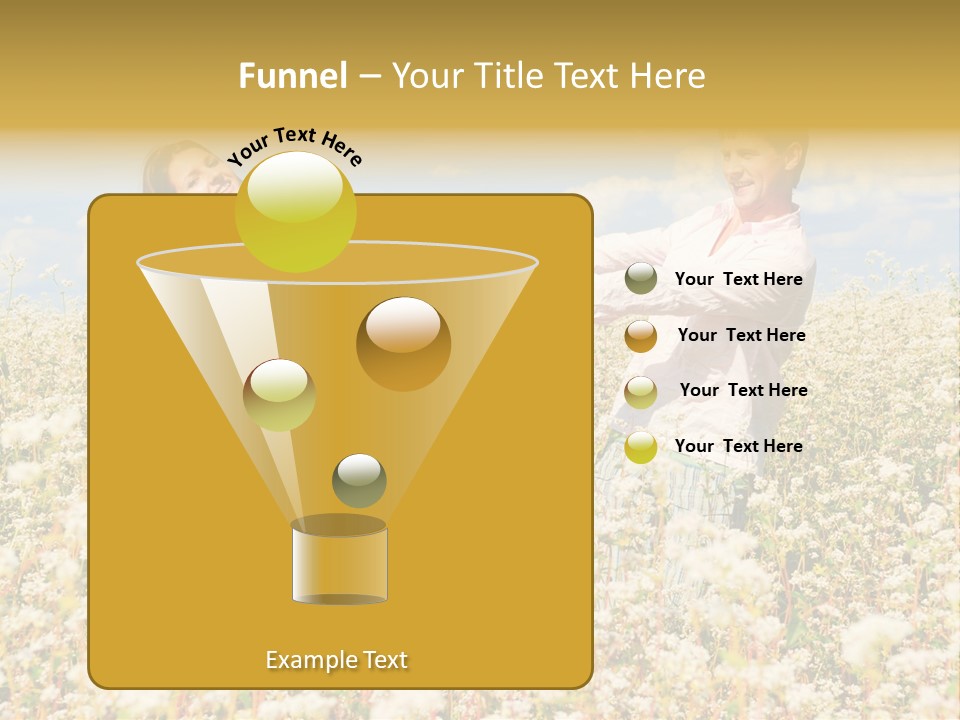 Funnel – Your Title Text Here

Your Text Here

Your Text Here

Your Text Here

Your Text Here

Your Text Here

Example Text